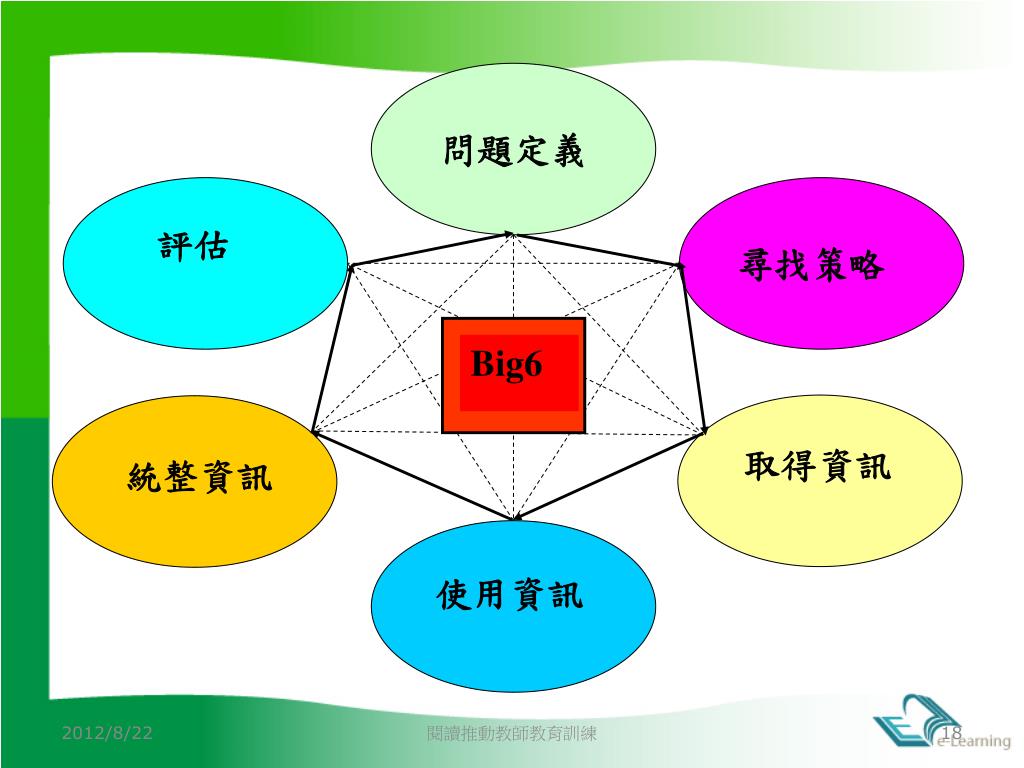 問題定義

評估

尋找策略

Big6

統整資訊

取得資訊

使用資訊

2012/8/22

閱讀推動教師教育訓練

18

e-Learning